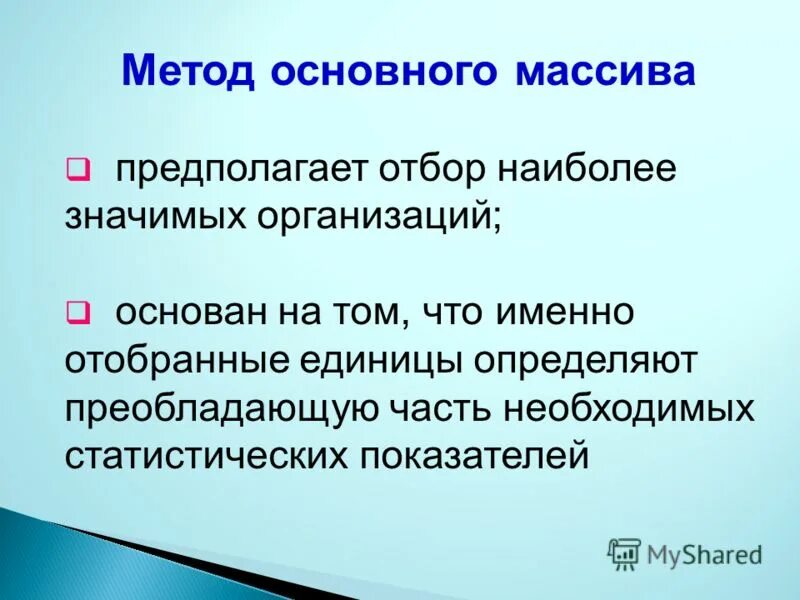 Метод основного массива

❑ предполагает отбор наиболее значимых организаций;

❑ основан на том, что именно отобранные единицы определяют преобладающую часть необходимых статистических показателей

MyShared